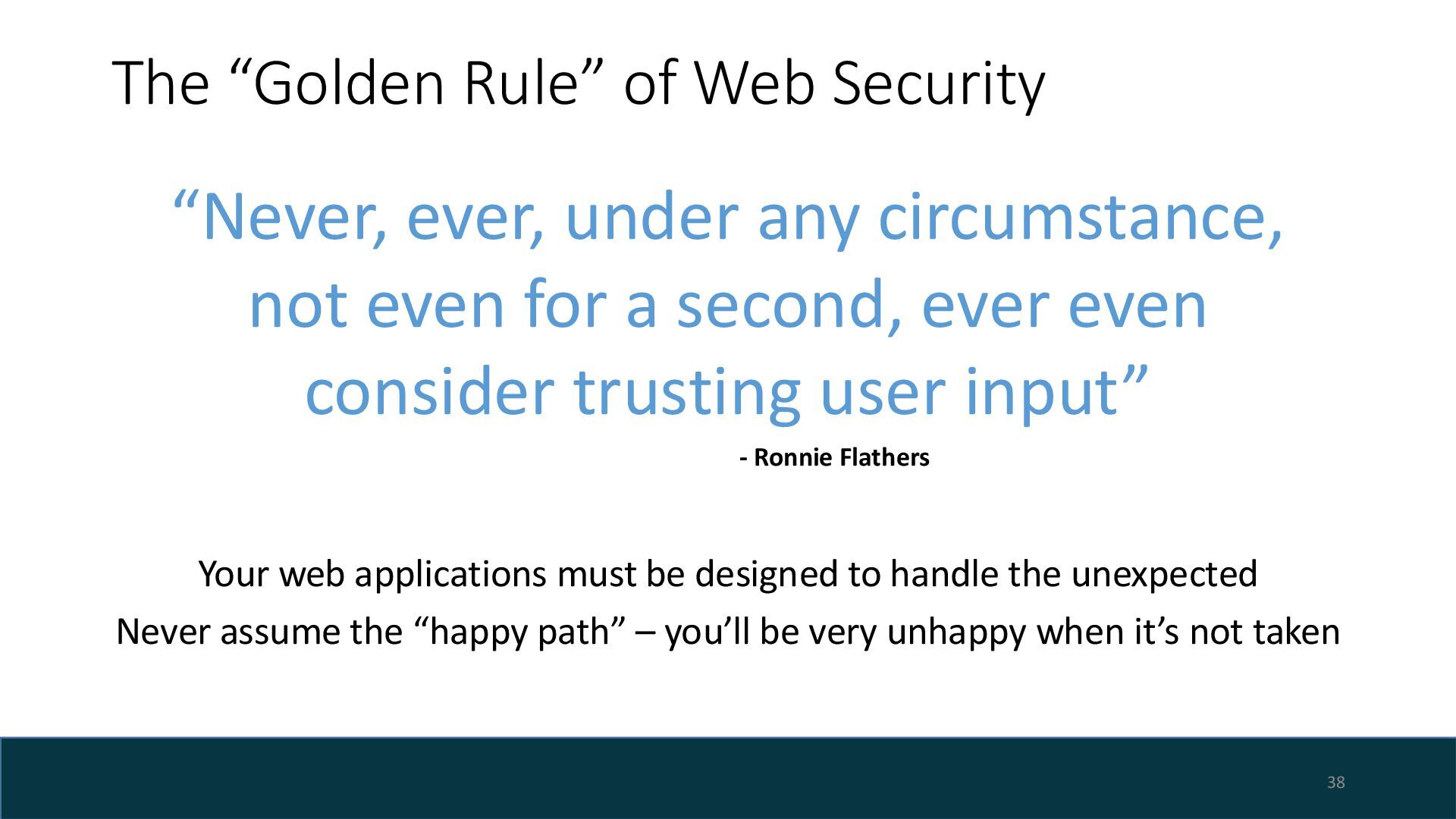 The “Golden Rule” of Web Security

“Never, ever, under any circumstance, not even for a second, ever even consider trusting user input”

- Ronnie Flathers

Your web applications must be designed to handle the unexpected

Never assume the “happy path” – you’ll be very unhappy when it’s not taken

38